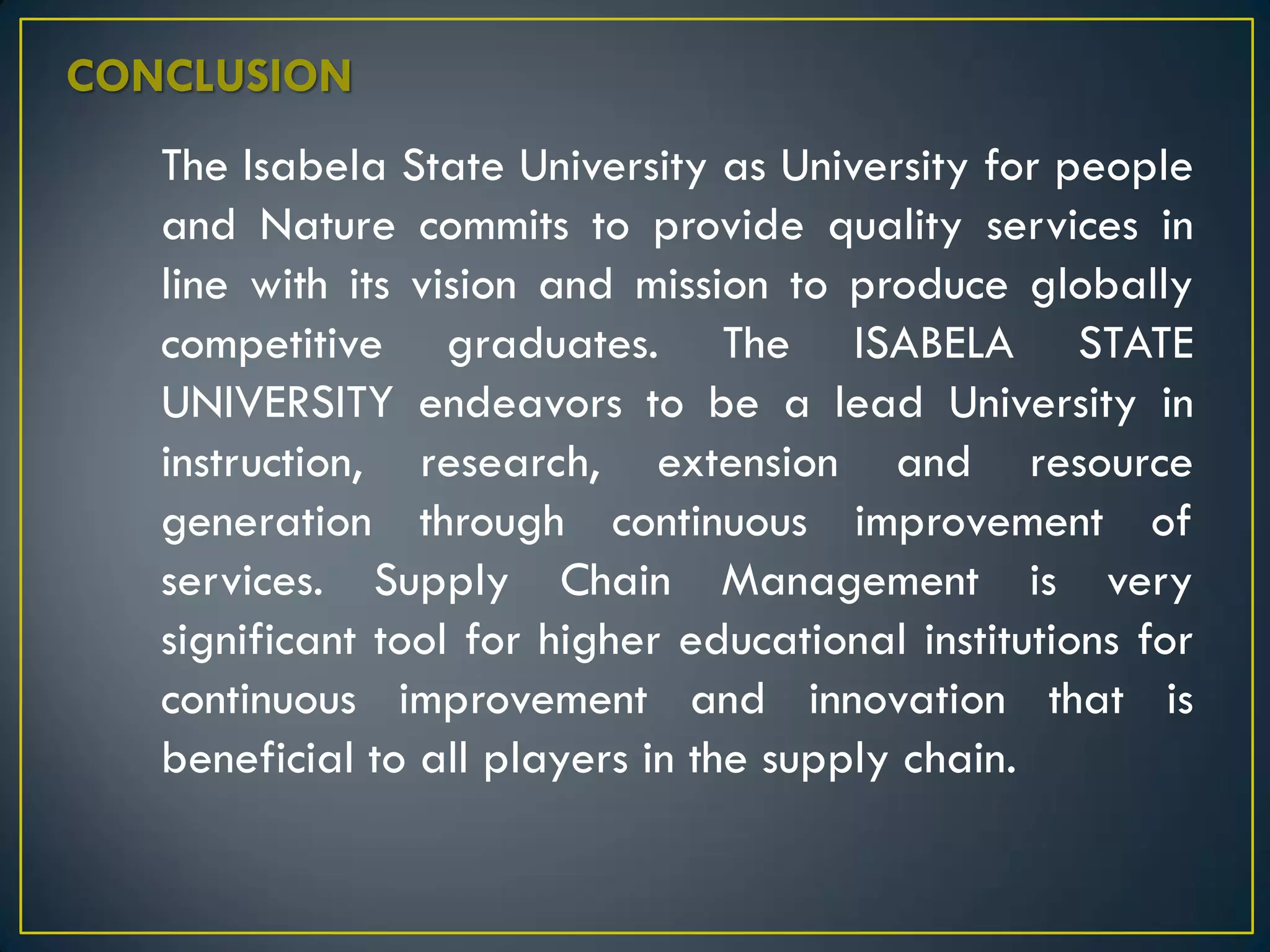 CONCLUSION

The Isabela State University as University for people and Nature commits to provide quality services in line with its vision and mission to produce globally competitive graduates. The ISABELA STATE UNIVERSITY endeavors to be a lead University in instruction, research, extension and resource generation through continuous improvement of services. Supply Chain Management is very significant tool for higher educational institutions for continuous improvement and innovation that is beneficial to all players in the supply chain.